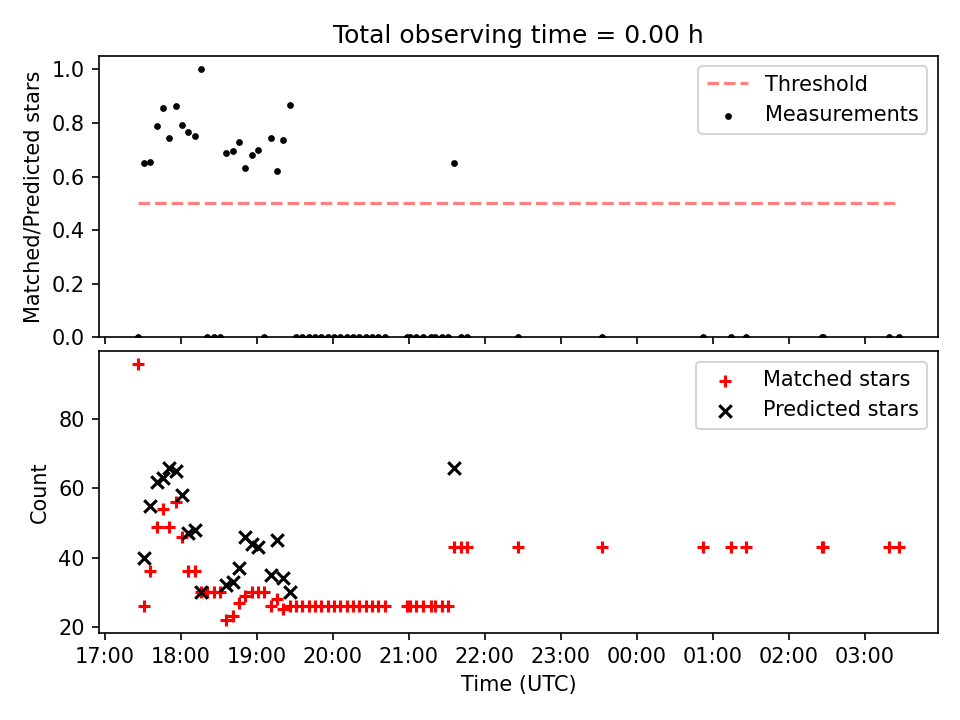 Total observing time = 0.00 h

Matched/Predicted stars

1.0
0.8
0.6
0.4
0.2
0.0

Threshold
Measurements

Count

80
60
40
20

Matched stars
Predicted stars

17:00 18:00 19:00 20:00 21:00 22:00 23:00 00:00 01:00 02:00 03:00

Time (UTC)